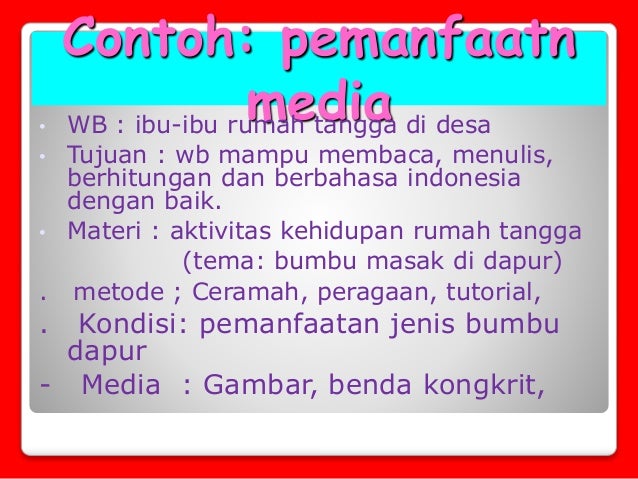 Contoh: pemanfaatn media

• WB : ibu-ibu rumah tangga di desa
• Tujuan : wb mampu membaca, menulis, berhitungan dan berbahasa indonesia dengan baik.
• Materi : aktivitas kehidupan rumah tangga (tema: bumbu masak di dapur)
. metode ; Ceramah, peragaan, tutorial,
. Kondisi: pemanfaatan jenis bumbu dapur
- Media : Gambar, benda kongkrit,